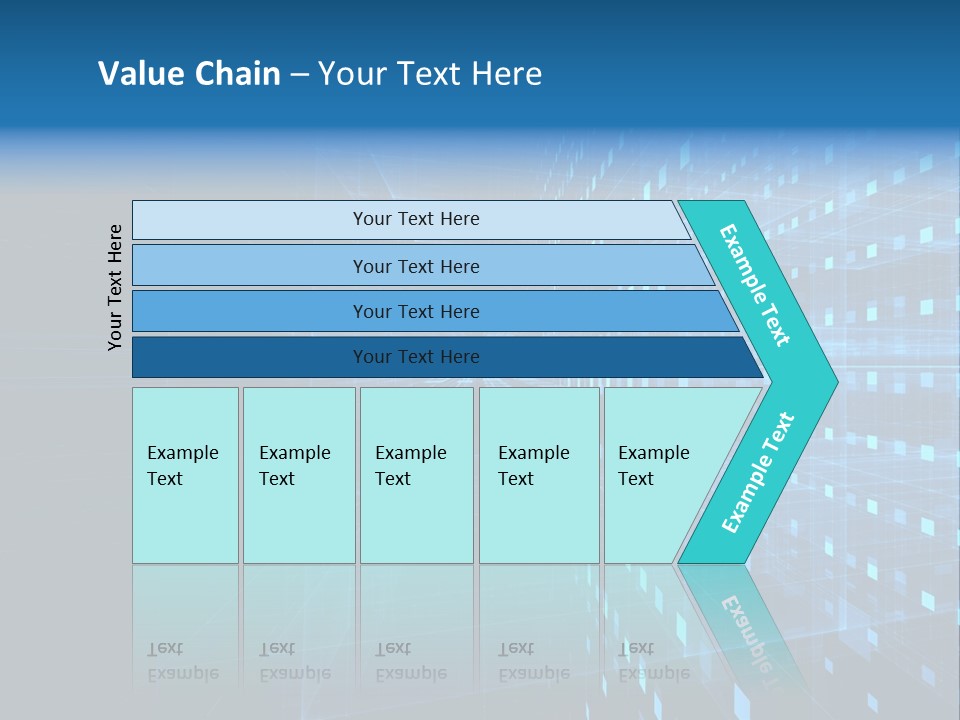 Value Chain – Your Text Here

Your Text Here

Your Text Here

Your Text Here

Your Text Here

Your Text Here

Example Text

Example Text

Example Text

Example Text

Example Text

Example Text

Example Text